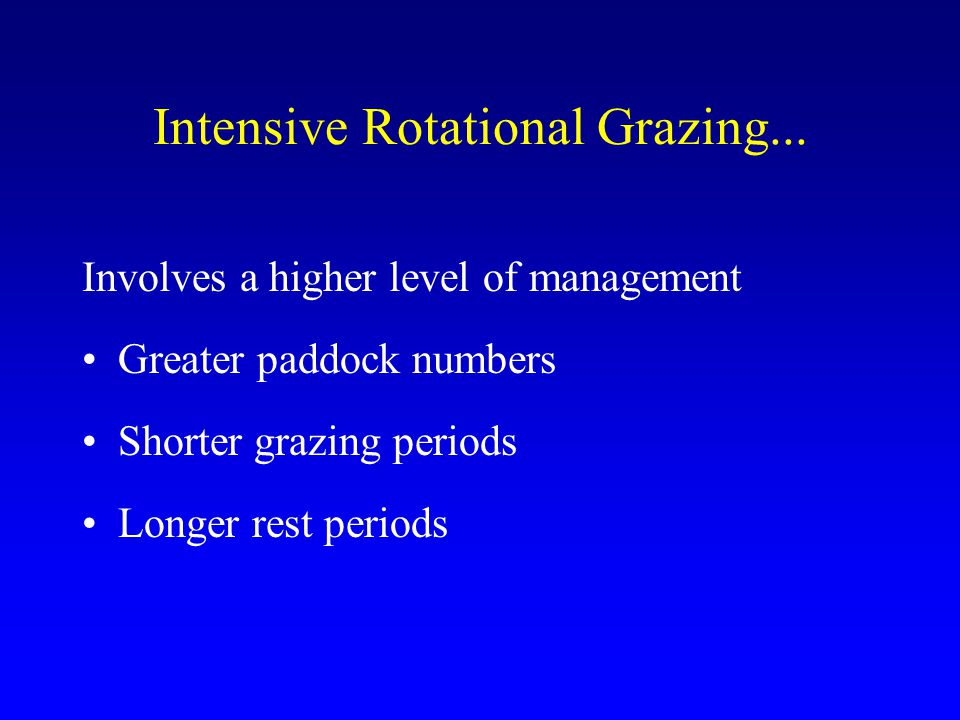 Intensive Rotational Grazing...

Involves a higher level of management

• Greater paddock numbers

• Shorter grazing periods

• Longer rest periods